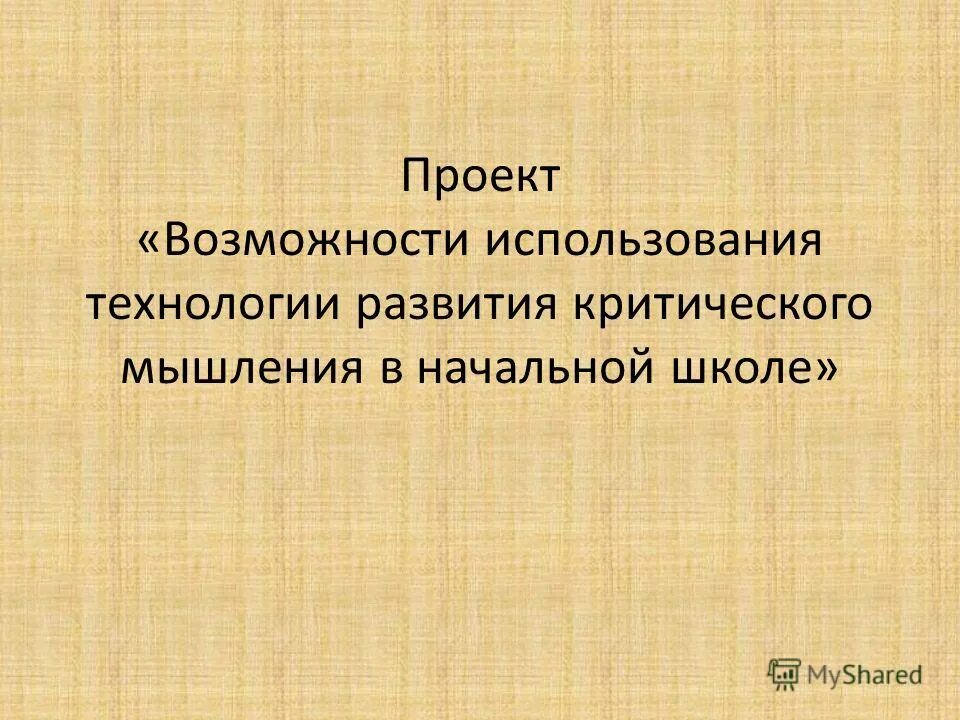 Проект
«Возможности использования технологии развития критического мышления в начальной школе»

MyShared